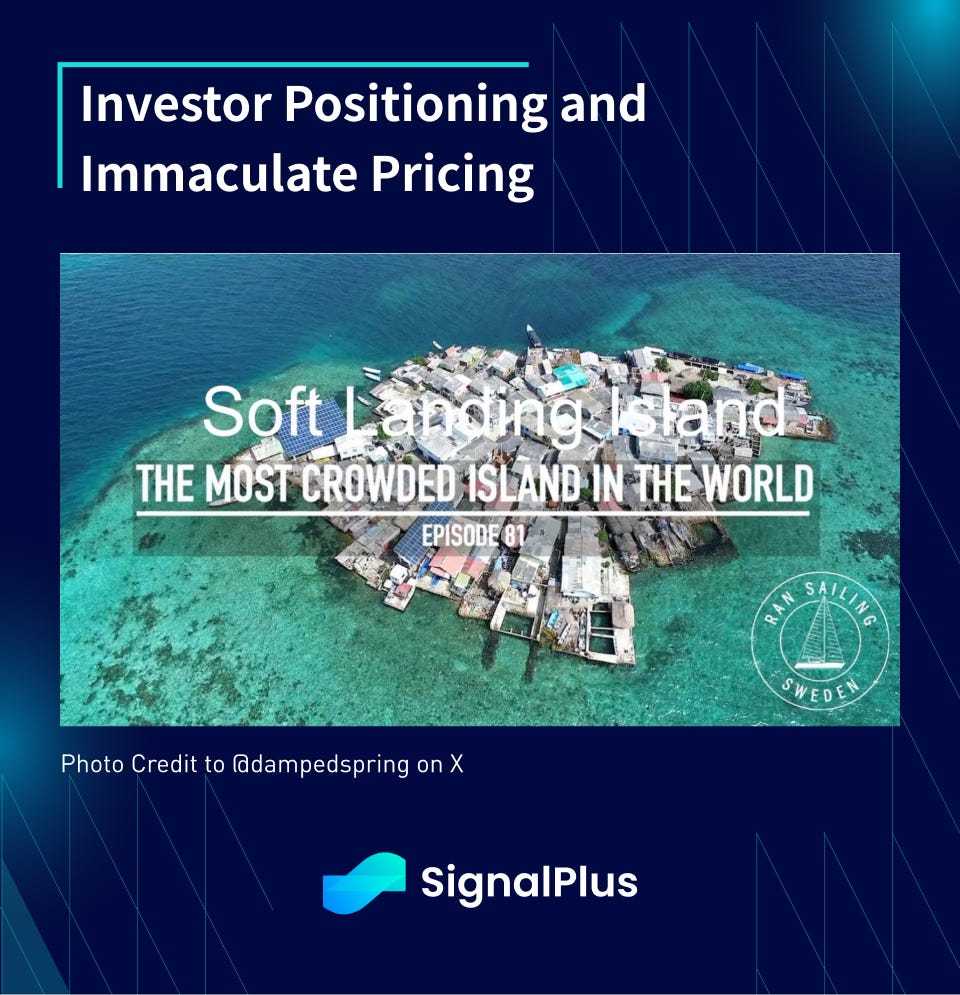 Investor Positioning and Immaculate Pricing

Soft Landing Island

THE MOST CROWDED ISLAND IN THE WORLD

EPISODE 81

RAN SAILING SWEDEN

Photo Credit to @dampedspring on X

SignalPlus